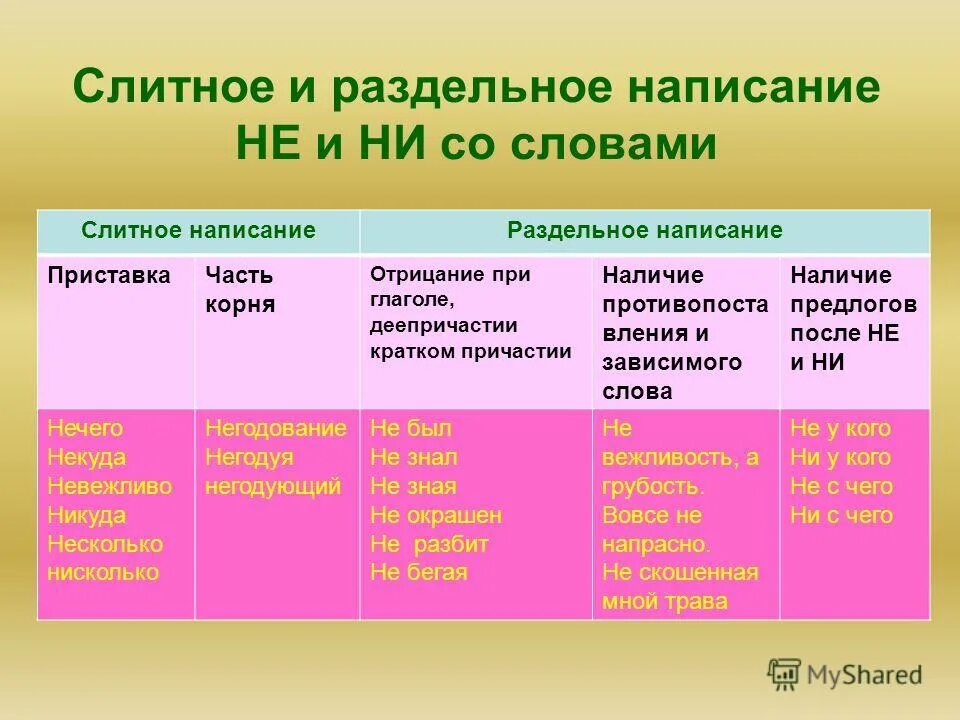 Слитное и раздельное написание НЕ и НИ со словами

| Слитное написание | | Раздельное написание | | |
|---|---|---|---|---|
| Приставка | Часть корня | Отрицание при глаголе, деепричастии кратком причастии | Наличие противопоставления и зависимого слова | Наличие предлогов после НЕ и НИ |
| Нечего Некуда Невежливо Никуда Несколько нисколько | Негодование Негодуя негодующий | Не был Не знал Не зная Не окрашен Не разбит Не бегая | Не вежливость, а грубость. Вовсе не напрасно. Не скошенная мной трава | Не у кого Ни у кого Не с чего Ни с чего |

MyShared